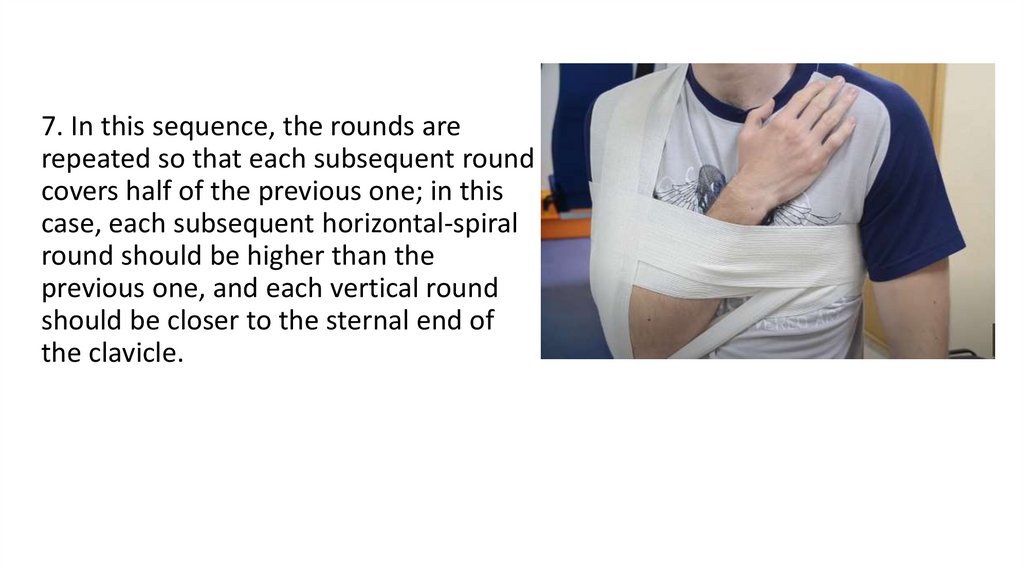 7. In this sequence, the rounds are repeated so that each subsequent round covers half of the previous one; in this case, each subsequent horizontal-spiral round should be higher than the previous one, and each vertical round should be closer to the sternal end of the clavicle.